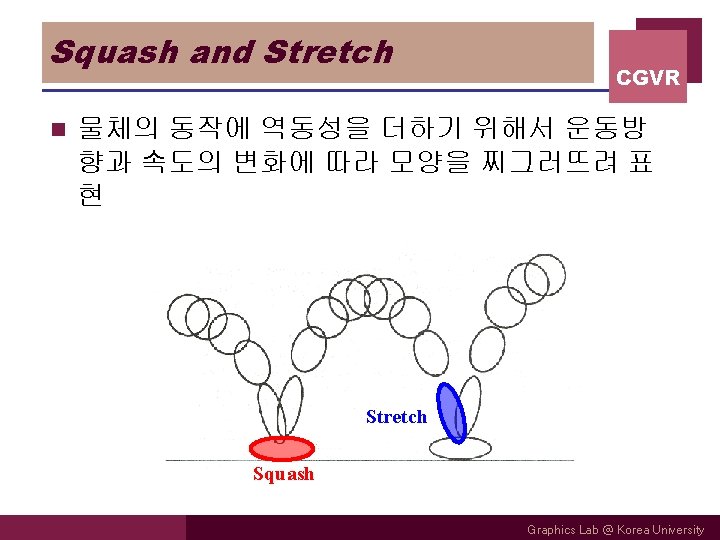 Squash and Stretch

CGVR

물체의 동작에 역동성을 더하기 위해서 운동방향과 속도의 변화에 따라 모양을 찌그러뜨려 표현

Stretch

Squash

Graphics Lab @ Korea University